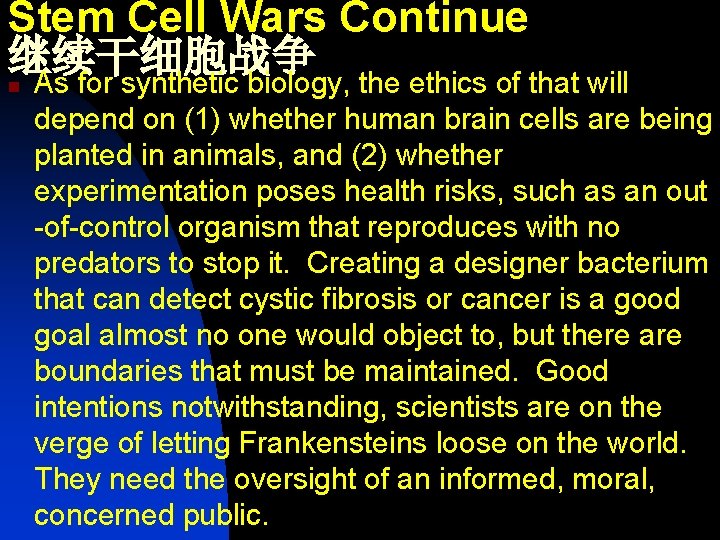 Stem Cell Wars Continue
继续干细胞战争

As for synthetic biology, the ethics of that will depend on (1) whether human brain cells are being planted in animals, and (2) whether experimentation poses health risks, such as an out-of-control organism that reproduces with no predators to stop it. Creating a designer bacterium that can detect cystic fibrosis or cancer is a good goal almost no one would object to, but there are boundaries that must be maintained. Good intentions notwithstanding, scientists are on the verge of letting Frankensteins loose on the world. They need the oversight of an informed, moral, concerned public.